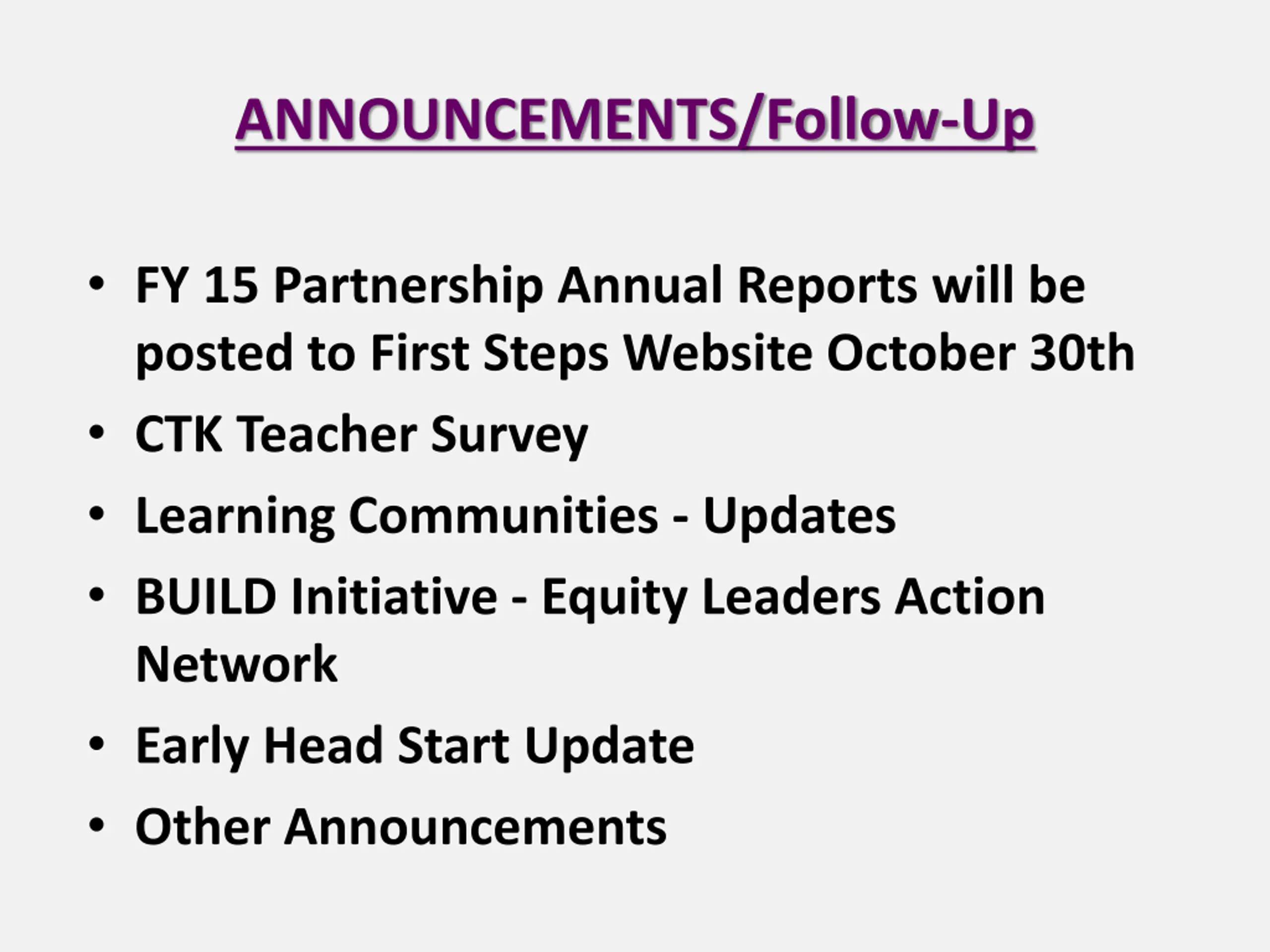 ANNOUNCEMENTS/Follow-Up

• FY 15 Partnership Annual Reports will be posted to First Steps Website October 30th
• CTK Teacher Survey
• Learning Communities - Updates
• BUILD Initiative - Equity Leaders Action Network
• Early Head Start Update
• Other Announcements